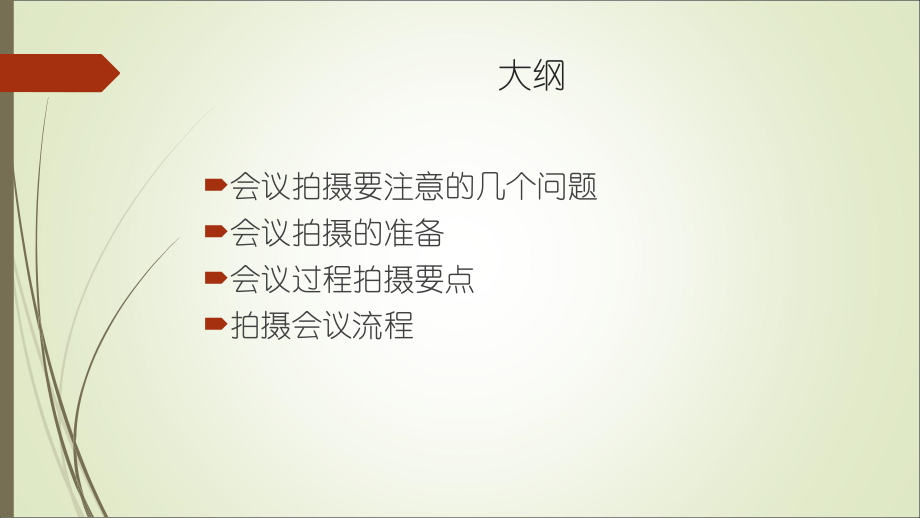 大纲

会议拍摄要注意的几个问题
会议拍摄的准备
会议过程拍摄要点
拍摄会议流程